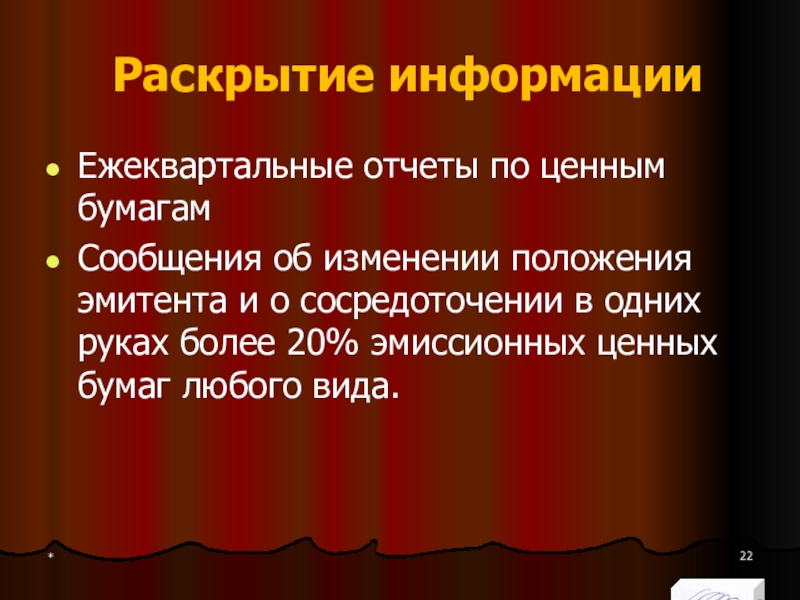 Раскрытие информации

Ежеквартальные отчеты по ценным бумагам

Сообщения об изменении положения эмитента и о сосредоточении в одних руках более 20% эмиссионных ценных бумаг любого вида.

*

22